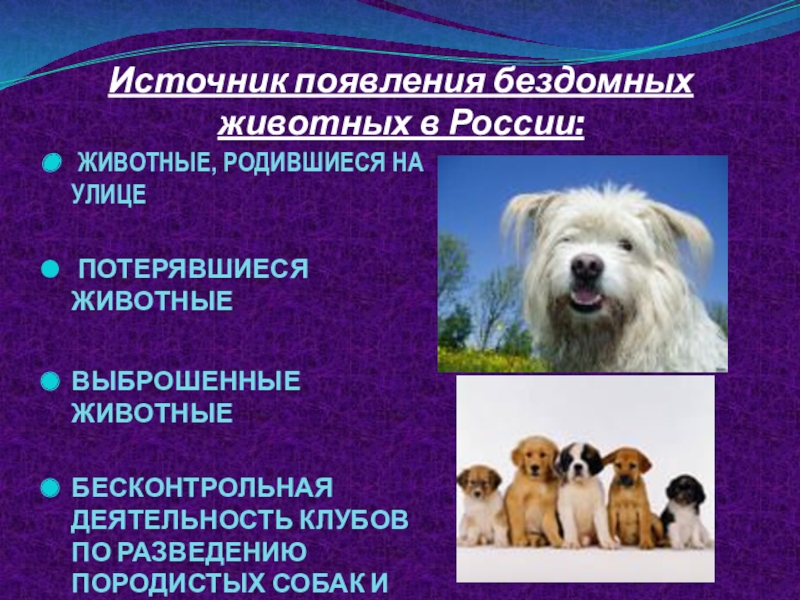 Источник появления бездомных животных в России:

ЖИВОТНЫЕ, РОДИВШИЕСЯ НА УЛИЦЕ

ПОТЕРЯВШИЕСЯ ЖИВОТНЫЕ

ВЫБРОШЕННЫЕ ЖИВОТНЫЕ

БЕСКОНТРОЛЬНАЯ ДЕЯТЕЛЬНОСТЬ КЛУБОВ ПО РАЗВЕДЕНИЮ ПОРОДИСТЫХ СОБАК И